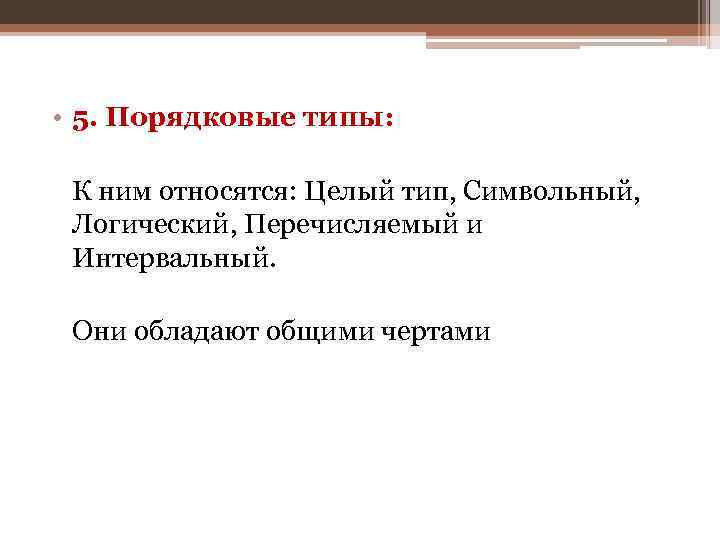 • 5. Порядковые типы:

К ним относятся: Целый тип, Символьный, Логический, Перечисляемый и Интервальный.

Они обладают общими чертами